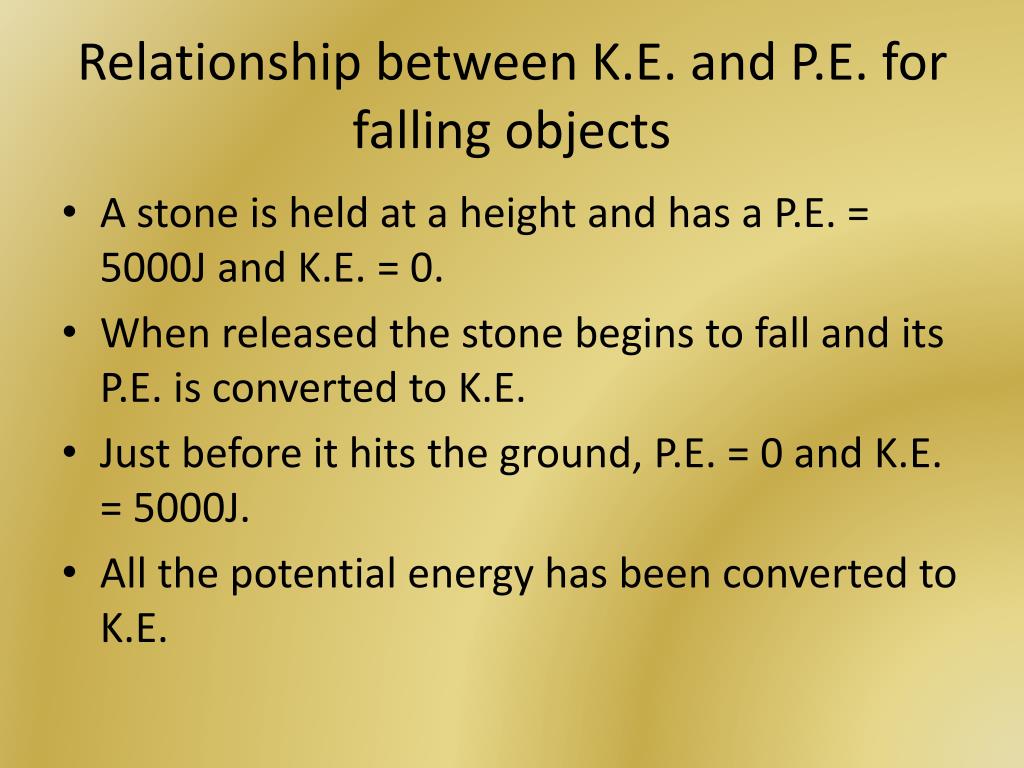 Relationship between K.E. and P.E. for falling objects

• A stone is held at a height and has a P.E. = 5000J and K.E. = 0.
• When released the stone begins to fall and its P.E. is converted to K.E.
• Just before it hits the ground, P.E. = 0 and K.E. = 5000J.
• All the potential energy has been converted to K.E.